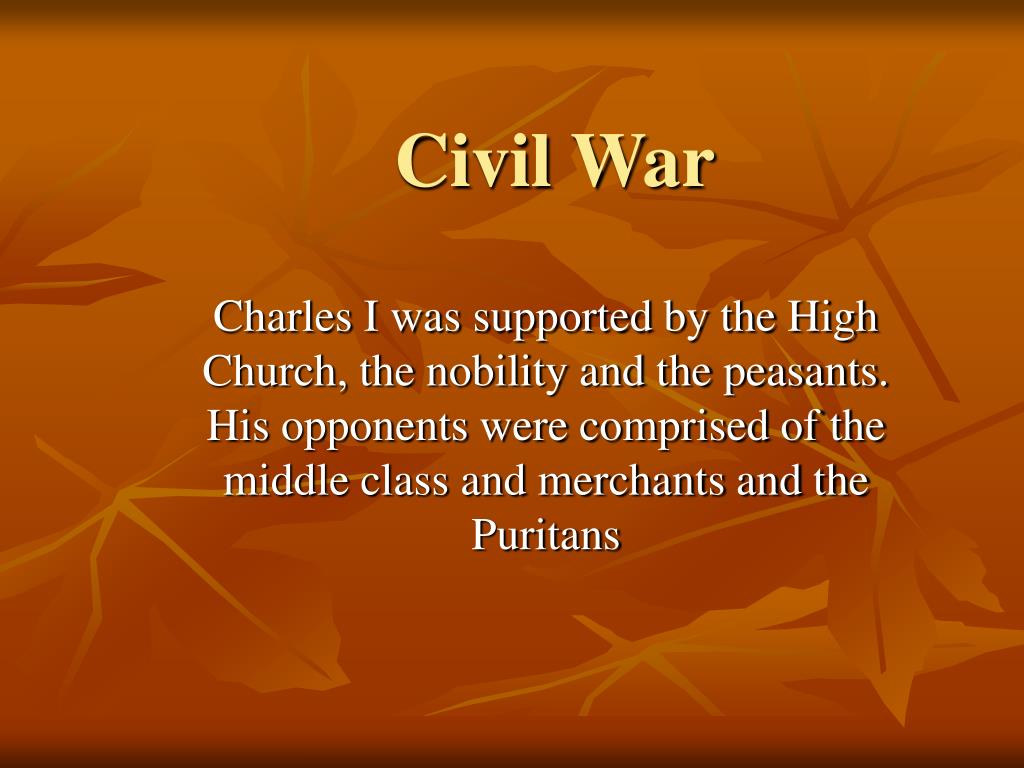 Civil War

Charles I was supported by the High Church, the nobility and the peasants. His opponents were comprised of the middle class and merchants and the Puritans